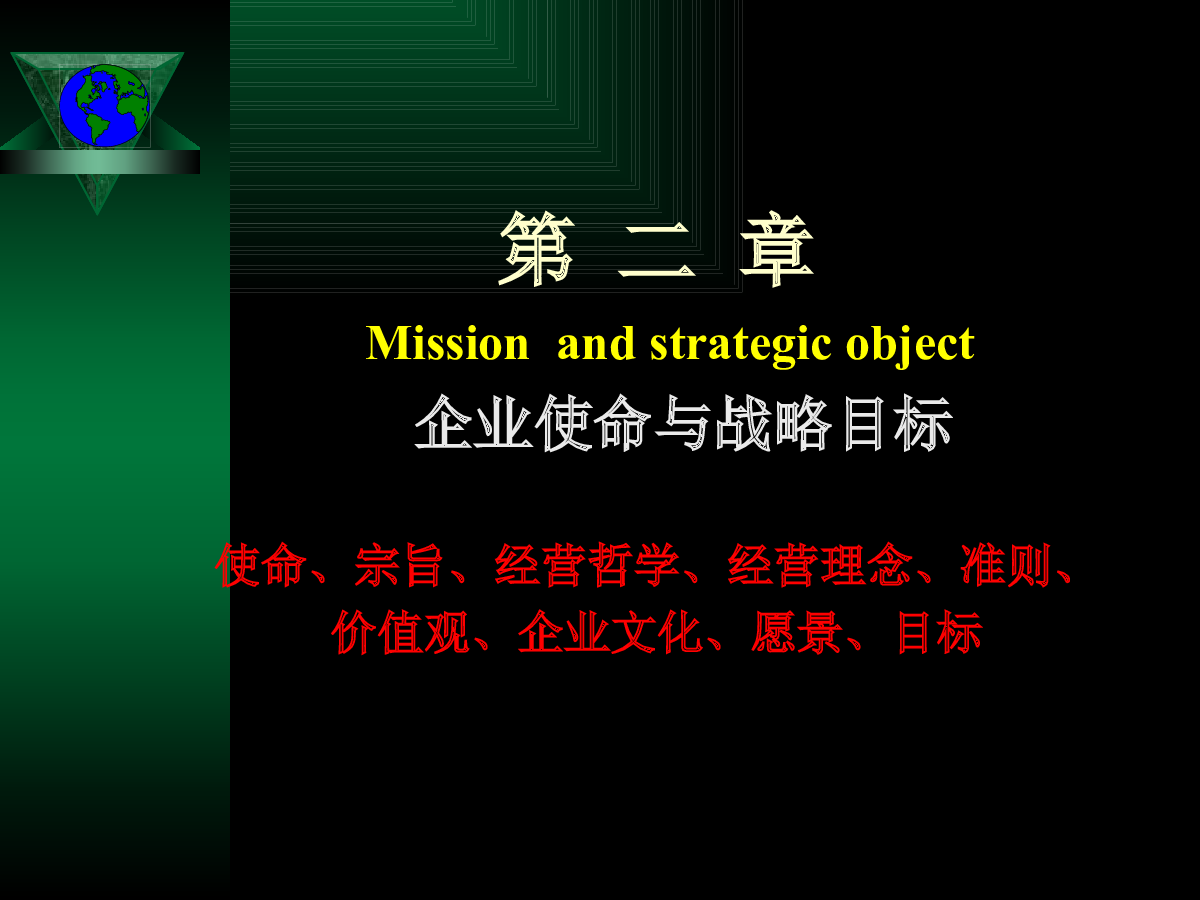 第 二 章

Mission and strategic object

企业使命与战略目标

使命、宗旨、经营哲学、经营理念、准则、价值观、企业文化、愿景、目标